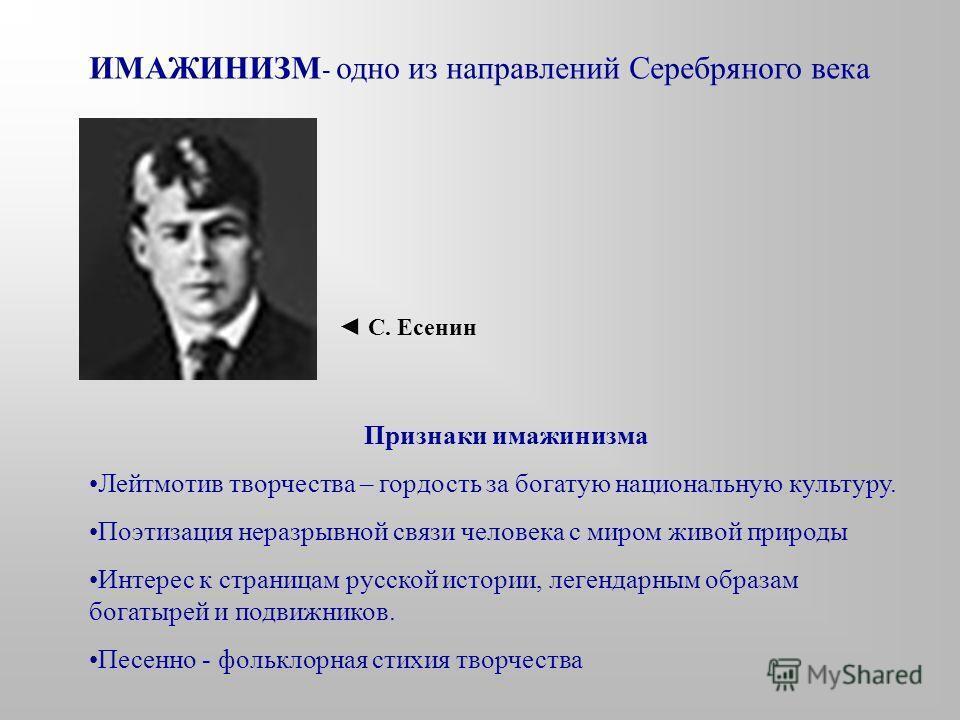 ИМАЖИНИЗМ- одно из направлений Серебряного века

◄ С. Есенин

Признаки имажинизма

•Лейтмотив творчества – гордость за богатую национальную культуру.

•Поэтизация неразрывной связи человека с миром живой природы

•Интерес к страницам русской истории, легендарным образам богатырей и подвижников.

•Песенно - фольклорная стихия творчества

MyShared